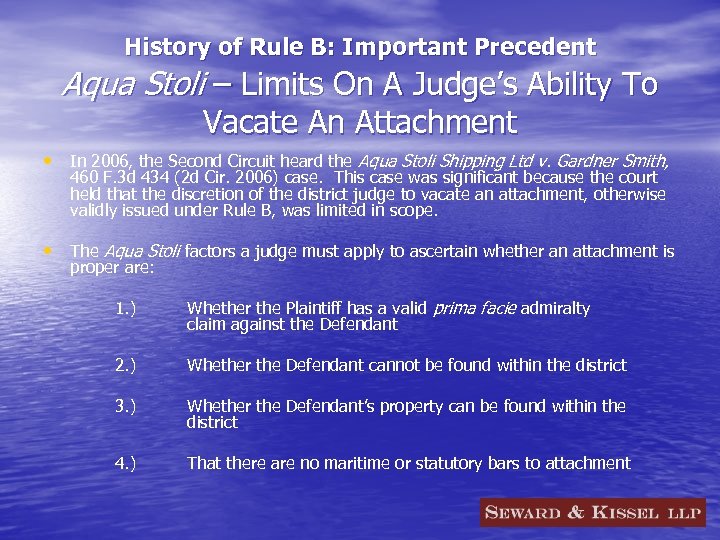 History of Rule B: Important Precedent

Aqua Stoli – Limits On A Judge's Ability To Vacate An Attachment

• In 2006, the Second Circuit heard the Aqua Stoli Shipping Ltd v. Gardner Smith, 460 F.3d 434 (2d Cir. 2006) case. This case was significant because the court held that the discretion of the district judge to vacate an attachment, otherwise validly issued under Rule B, was limited in scope.

• The Aqua Stoli factors a judge must apply to ascertain whether an attachment is proper are:

1.) Whether the Plaintiff has a valid prima facie admiralty claim against the Defendant

2.) Whether the Defendant cannot be found within the district

3.) Whether the Defendant's property can be found within the district

4.) That there are no maritime or statutory bars to attachment

SEWARD & KISSEL LLP